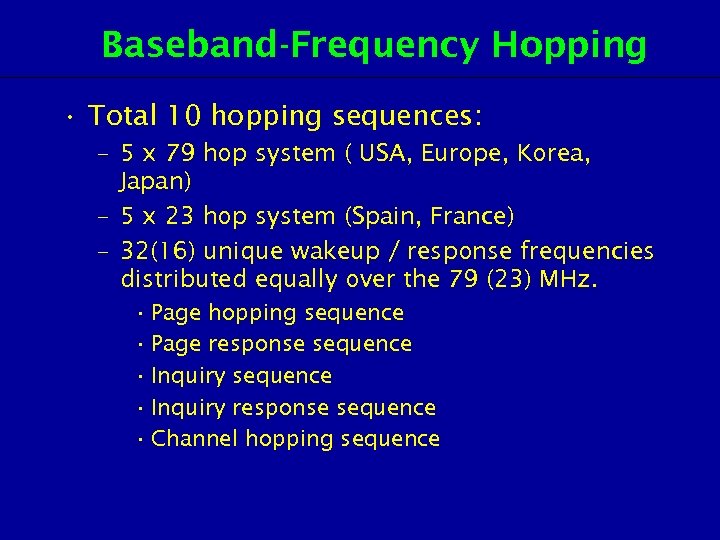 Baseband-Frequency Hopping

• Total 10 hopping sequences:
– 5 x 79 hop system ( USA, Europe, Korea, Japan)
– 5 x 23 hop system (Spain, France)
– 32(16) unique wakeup / response frequencies distributed equally over the 79 (23) MHz.
• Page hopping sequence
• Page response sequence
• Inquiry sequence
• Inquiry response sequence
• Channel hopping sequence